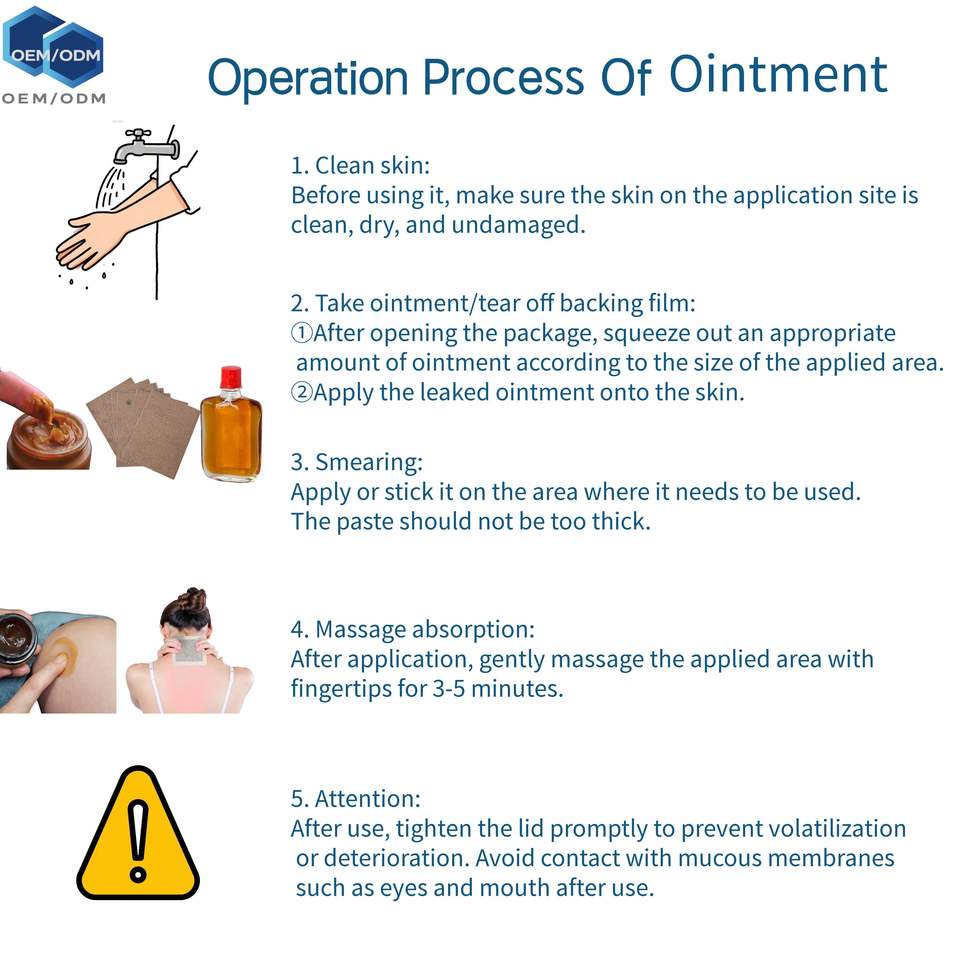 OEM/ODM
OEM/ODM

Operation Process Of Ointment

1. Clean skin:
Before using it, make sure the skin on the application site is clean, dry, and undamaged.

2. Take ointment/tear off backing film:
①After opening the package, squeeze out an appropriate amount of ointment according to the size of the applied area.
②Apply the leaked ointment onto the skin.

3. Smearing:
Apply or stick it on the area where it needs to be used.
The paste should not be too thick.

4. Massage absorption:
After application, gently massage the applied area with fingertips for 3-5 minutes.

5. Attention:
After use, tighten the lid promptly to prevent volatilization or deterioration. Avoid contact with mucous membranes such as eyes and mouth after use.